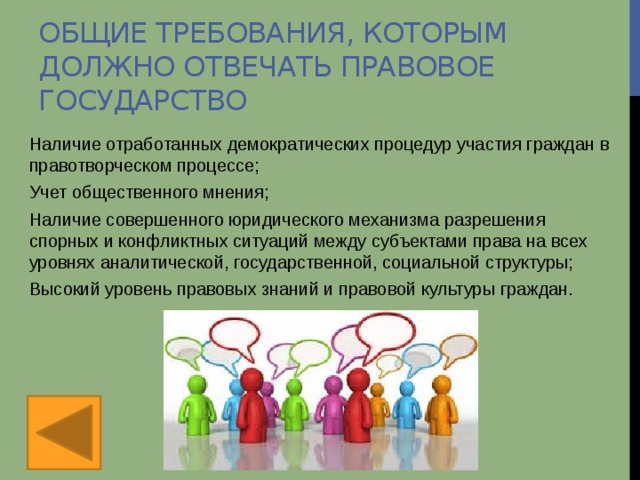 ОБЩИЕ ТРЕБОВАНИЯ, КОТОРЫМ ДОЛЖНО ОТВЕЧАТЬ ПРАВОВОЕ ГОСУДАРСТВО

Наличие отработанных демократических процедур участия граждан в правотворческом процессе;

Учет общественного мнения;

Наличие совершенного юридического механизма разрешения спорных и конфликтных ситуаций между субъектами права на всех уровнях аналитической, государственной, социальной структуры;

Высокий уровень правовых знаний и правовой культуры граждан.